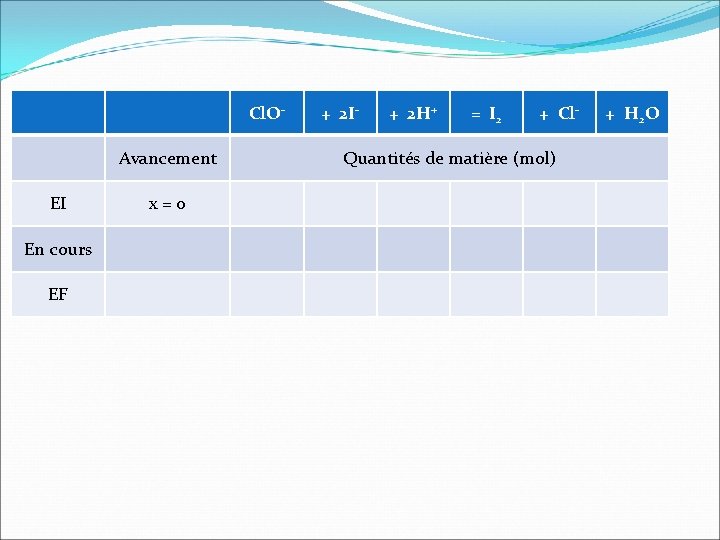 | | | $ClO^-$ | $+ 2I^-$ | $+ 2H^+$ | $= I_2$ | $+ Cl^-$ | $+ H_2O$ |
|---|---|---|---|---|---|---|---|
| | Avancement | Quantités de matière (mol) | | | | | |
| EI | x = 0 | | | | | | |
| En cours | | | | | | | |
| EF | | | | | | | |